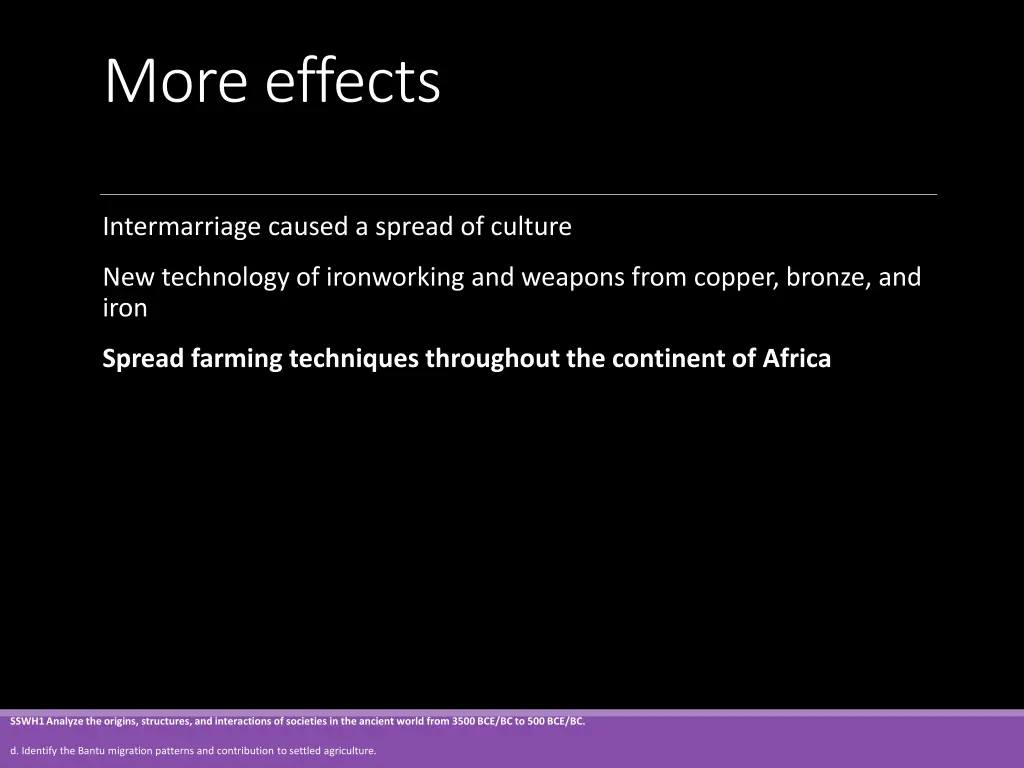 More effects

Intermarriage caused a spread of culture

New technology of ironworking and weapons from copper, bronze, and iron

Spread farming techniques throughout the continent of Africa

SSWH1 Analyze the origins, structures, and interactions of societies in the ancient world from 3500 BCE/BC to 500 BCE/BC.

d. Identify the Bantu migration patterns and contribution to settled agriculture.